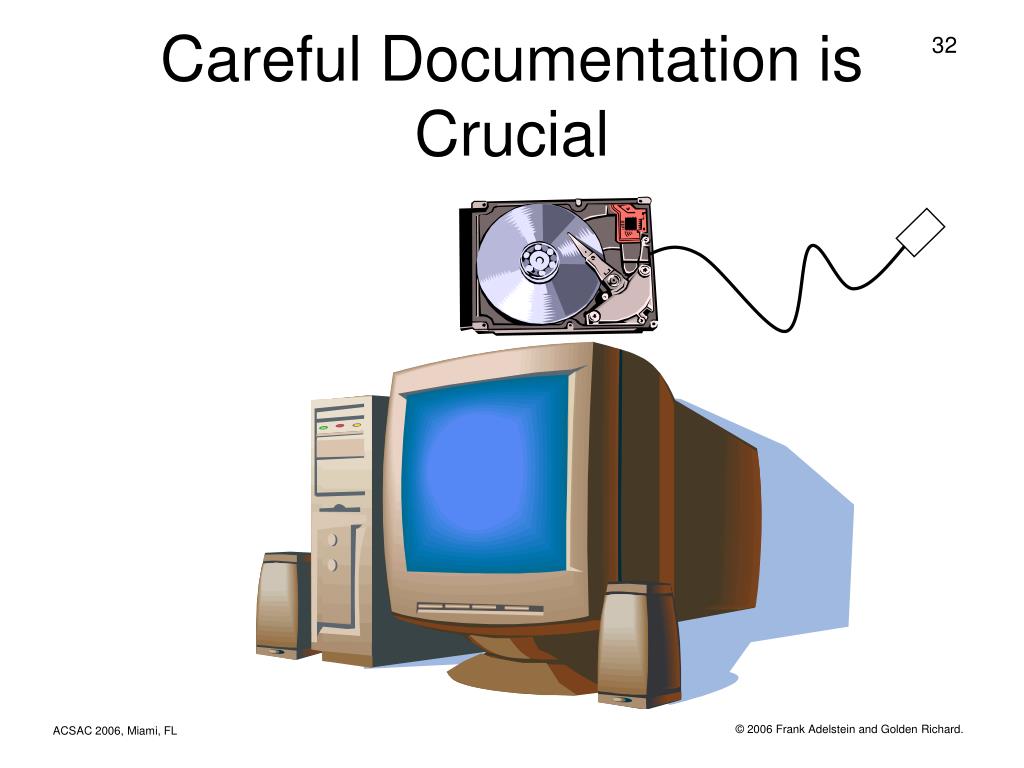 Careful Documentation is Crucial

32

ACSAC 2006, Miami, FL

© 2006 Frank Adelstein and Golden Richard.